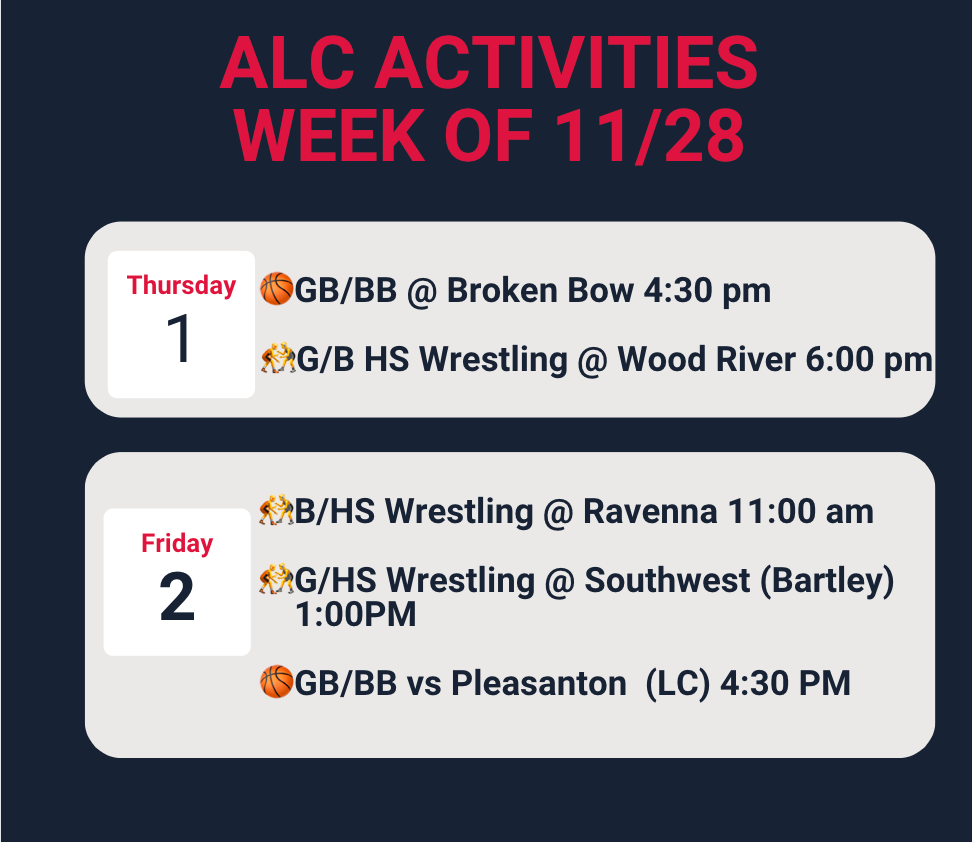 ALC ACTIVITIES
WEEK OF 11/28

Thursday
1

🏀GB/BB @ Broken Bow 4:30 pm

🤼G/B HS Wrestling @ Wood River 6:00 pm

Friday
2

🤼B/HS Wrestling @ Ravenna 11:00 am

🤼G/HS Wrestling @ Southwest (Bartley) 1:00PM

🏀GB/BB vs Pleasanton (LC) 4:30 PM